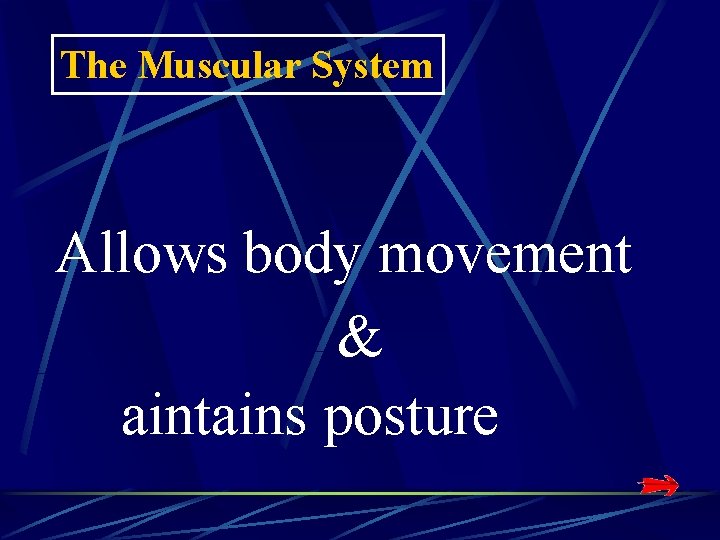 The Muscular System

Allows body movement
&
aintains posture